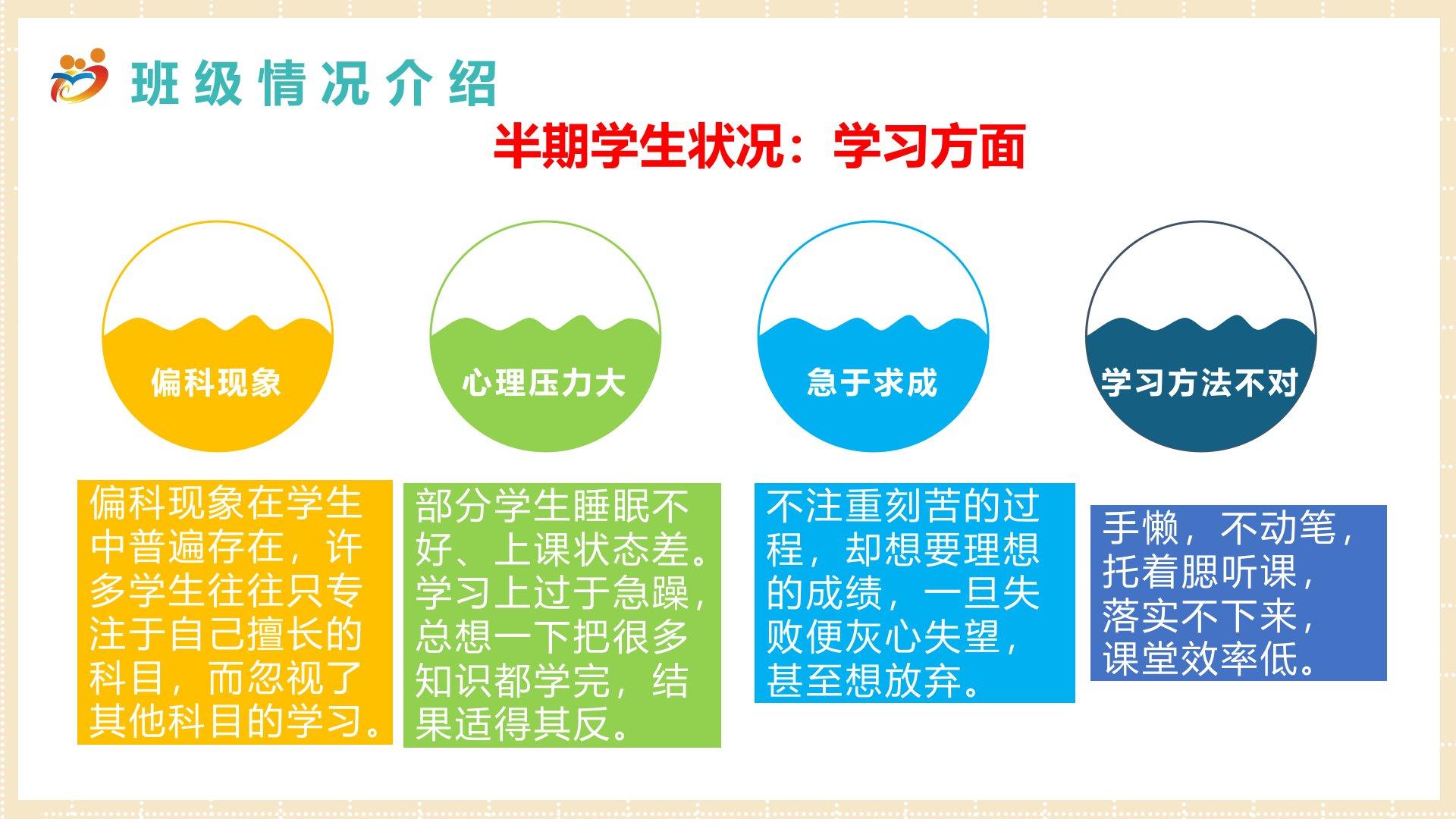 班级情况介绍

半期学生状况：学习方面

偏科现象

心理压力大

急于求成

学习方法不对

偏科现象在学生中普遍存在，许多学生往往只专注于自己擅长的科目，而忽视了其他科目的学习。

部分学生睡眠不好、上课状态差。学习上过于急躁，总想一下把很多知识都学完，结果适得其反。

不注重刻苦的过程，却想要理想的成绩，一旦失败便灰心失望，甚至想放弃。

手懒，不动笔，托着腮听课，落实不下来，课堂效率低。